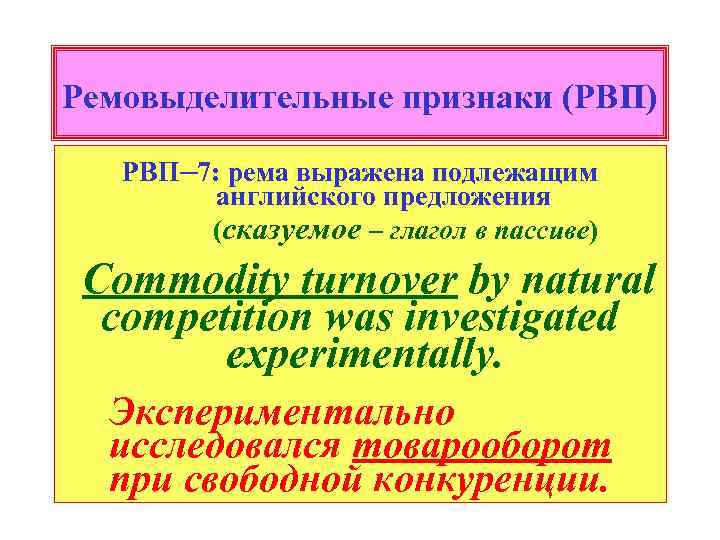 Ремовыделительные признаки (РВП)

РВП–7: рема выражена подлежащим английского предложения
(сказуемое – глагол в пассиве)

Commodity turnover by natural competition was investigated experimentally.

Экспериментально исследовался товарооборот при свободной конкуренции.